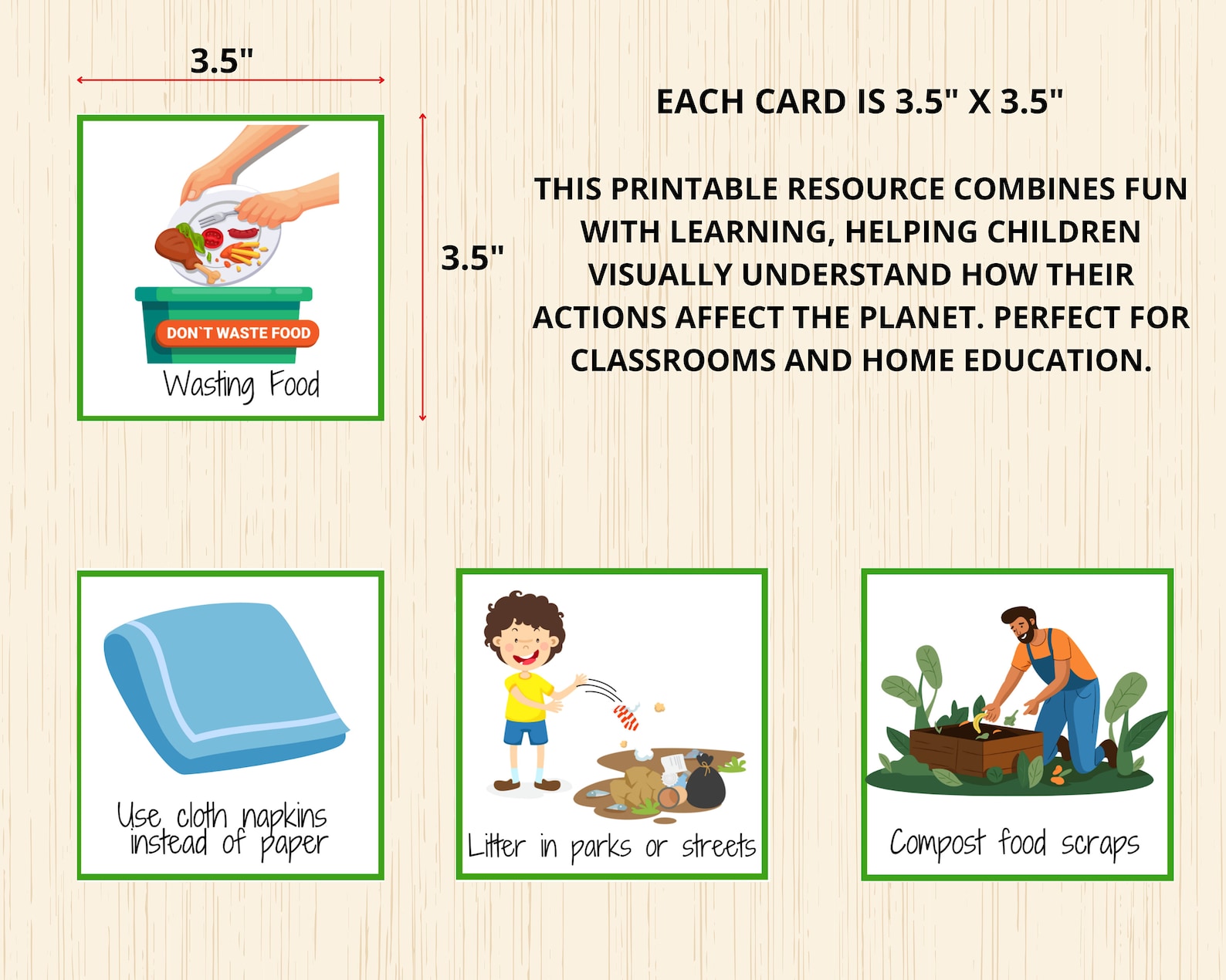 3.5"

DON`T WASTE FOOD

Wasting Food

3.5"

EACH CARD IS 3.5" X 3.5"

THIS PRINTABLE RESOURCE COMBINES FUN WITH LEARNING, HELPING CHILDREN VISUALLY UNDERSTAND HOW THEIR ACTIONS AFFECT THE PLANET. PERFECT FOR CLASSROOMS AND HOME EDUCATION.

Use cloth napkins instead of paper

Litter in parks or streets

Compost food scraps